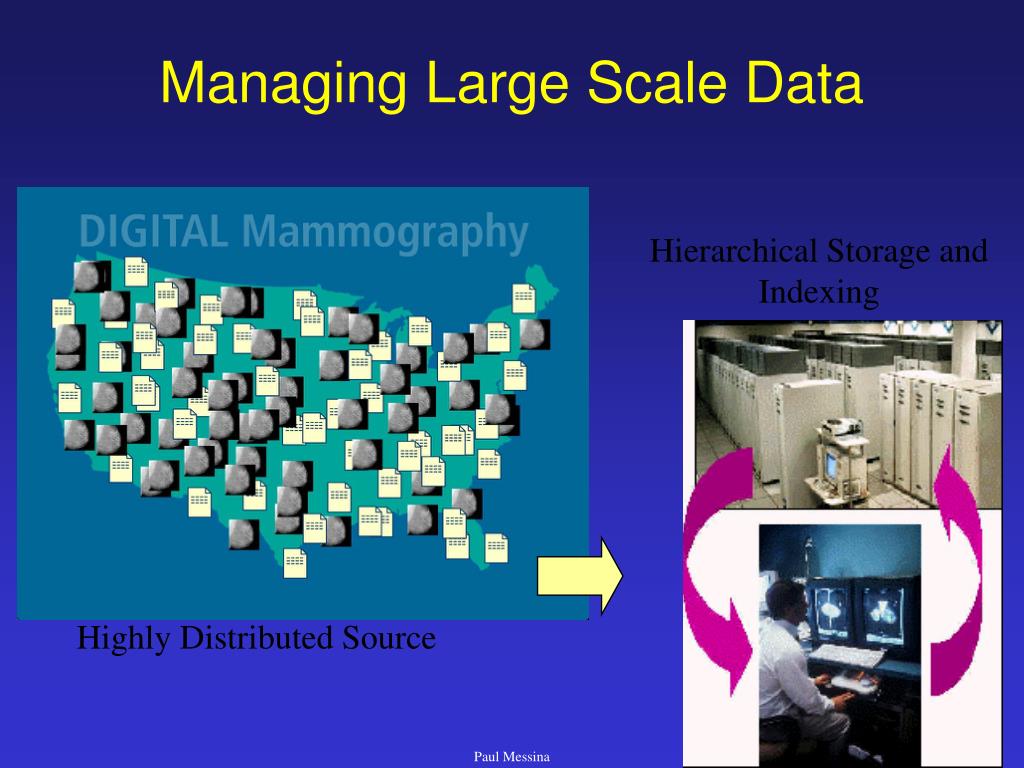 Managing Large Scale Data

DIGITAL Mammography

Hierarchical Storage and Indexing

Highly Distributed Source

Paul Messina